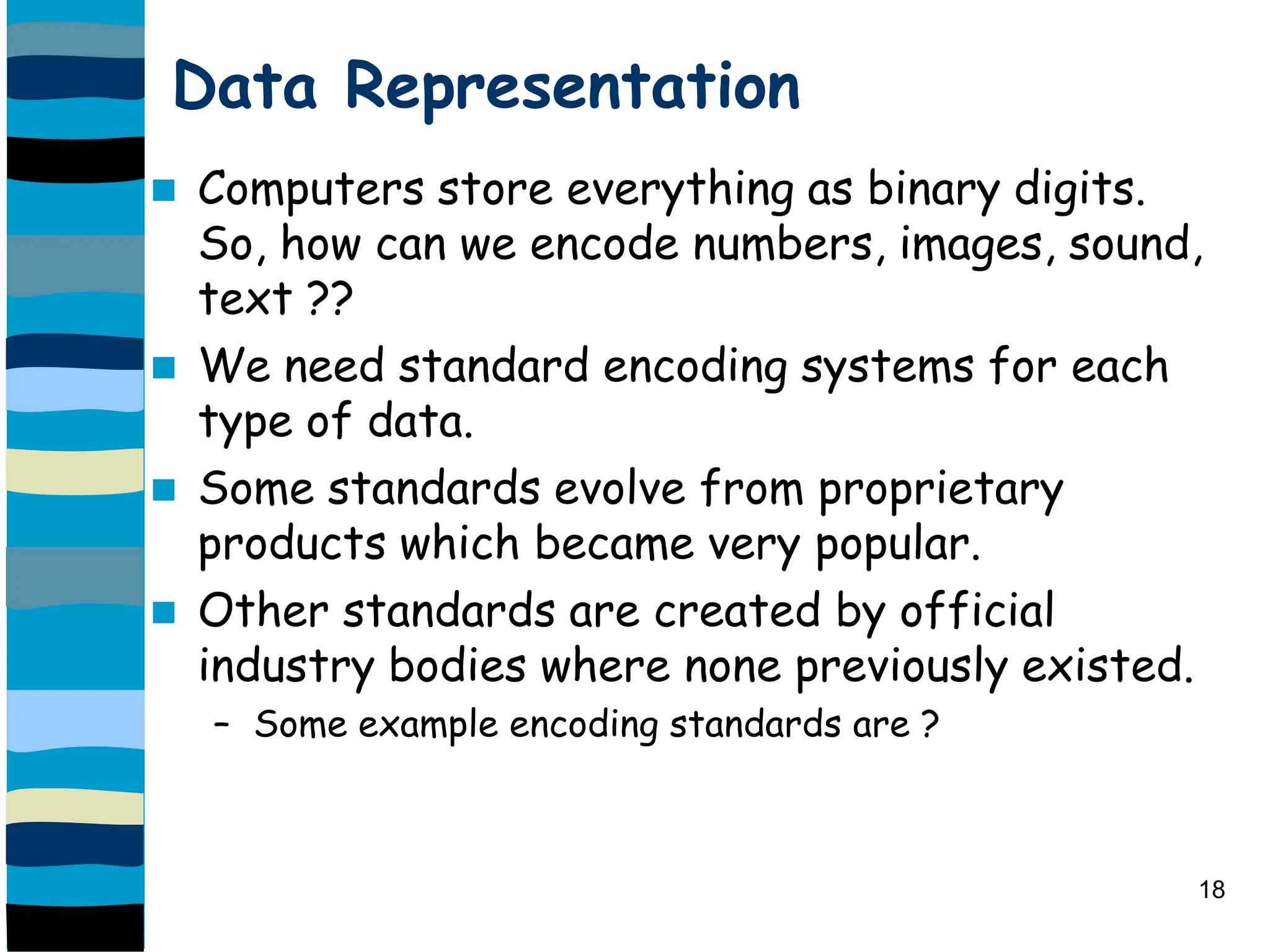 Data Representation

- Computers store everything as binary digits. So, how can we encode numbers, images, sound, text ??
- We need standard encoding systems for each type of data.
- Some standards evolve from proprietary products which became very popular.
- Other standards are created by official industry bodies where none previously existed.
  – Some example encoding standards are ?

18